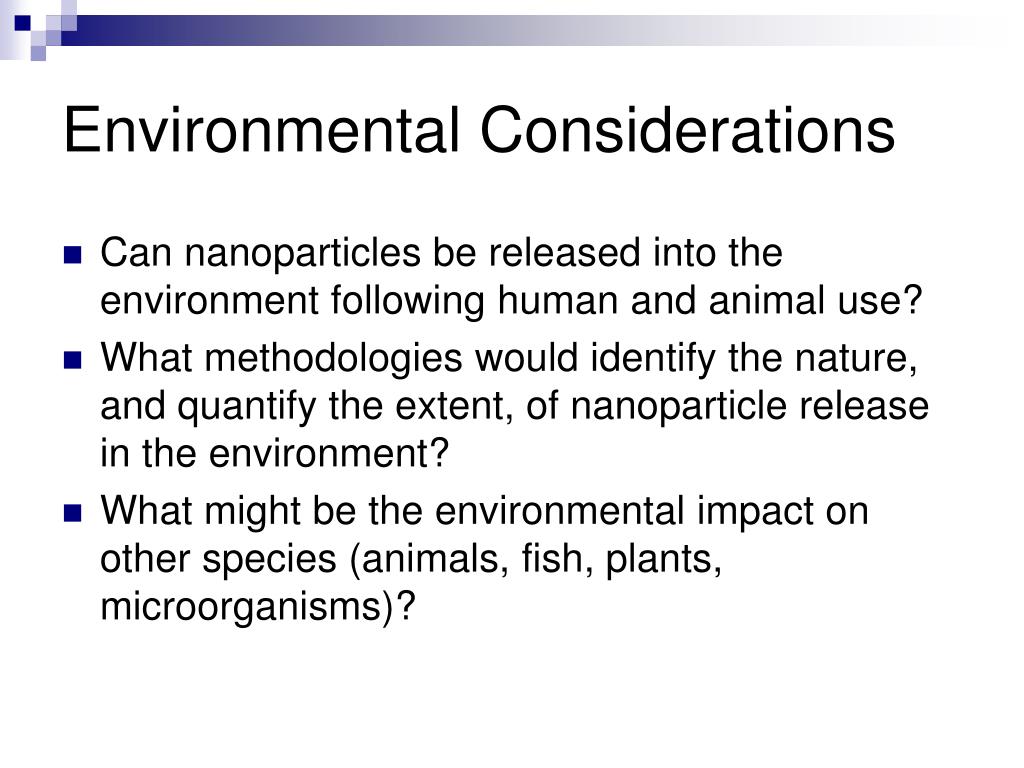 Environmental Considerations

- Can nanoparticles be released into the environment following human and animal use?
- What methodologies would identify the nature, and quantify the extent, of nanoparticle release in the environment?
- What might be the environmental impact on other species (animals, fish, plants, microorganisms)?